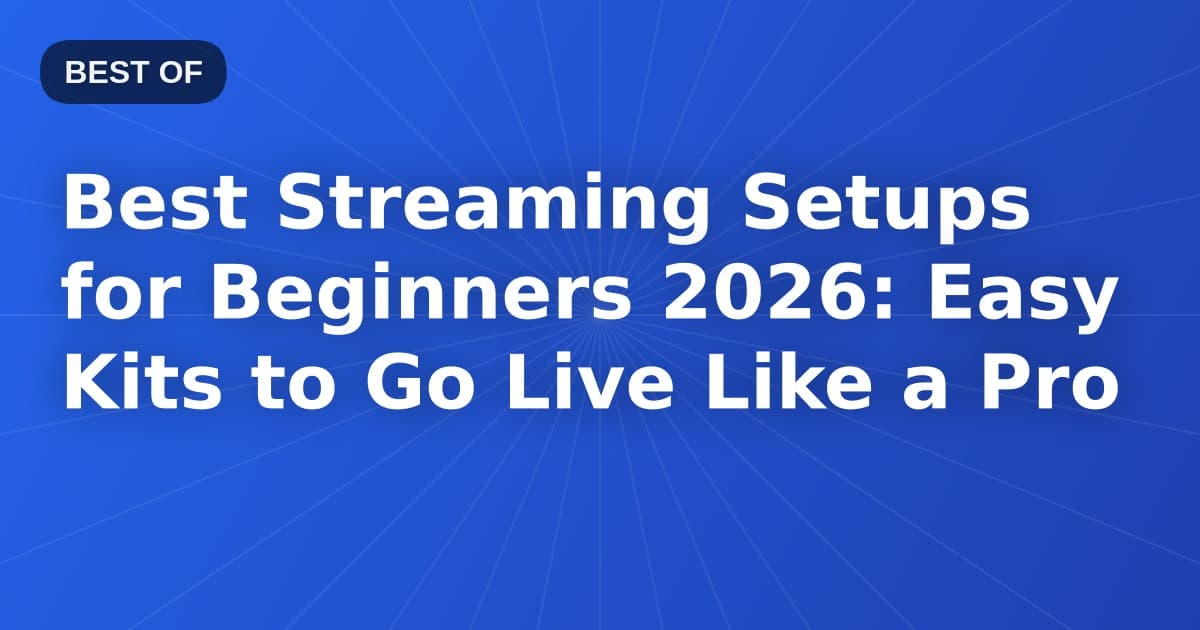 BEST OF

Best Streaming Setups for Beginners 2026: Easy Kits to Go Live Like a Pro